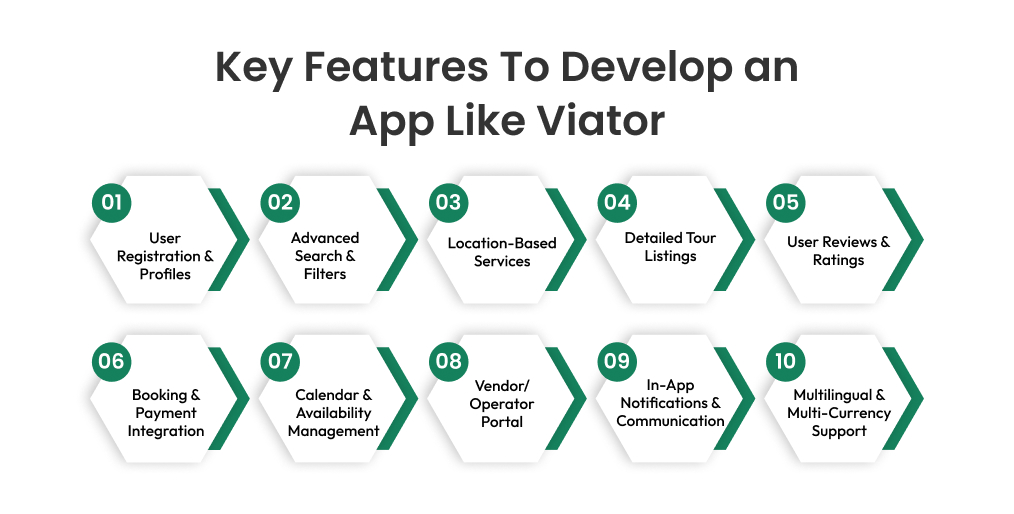 Key Features To Develop an App Like Viator

01
User Registration & Profiles

02
Advanced Search & Filters

03
Location-Based Services

04
Detailed Tour Listings

05
User Reviews & Ratings

06
Booking & Payment Integration

07
Calendar & Availability Management

08
Vendor/ Operator Portal

09
In-App Notifications & Communication

10
Multilingual & Multi-Currency Support